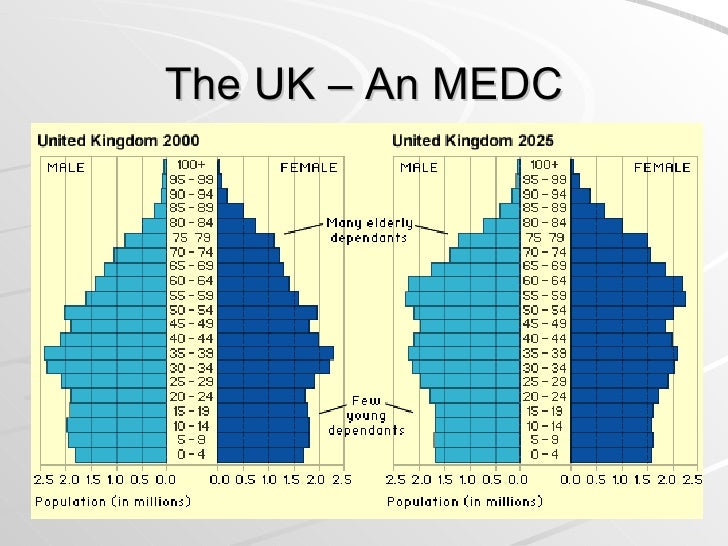 The UK – An MEDC

United Kingdom 2000

MALE

FEMALE

100+
95 - 99
90 - 94
85 - 89
80 - 84
75 79
70 - 74
65 - 69
60 - 64
55 - 59
50 - 54
45 - 49
40 - 44
35 - 39
30 - 34
25 - 29
20 - 24
15 - 19
10 - 14
5 - 9
0 - 4

2.5 2.0 1.5 1.0 0.5 0.0

0.0 0.5 1.0 1.5 2.0 2.5

Population (in millions)

Many elderly dependants

Few young dependants

United Kingdom 2025

MALE

FEMALE

100+
95 - 99
90 - 94
85 - 89
80 - 84
75 79
70 - 74
65 - 69
60 - 64
55 - 59
50 - 54
45 - 49
40 - 44
35 - 39
30 - 34
25 - 29
20 - 24
15 - 19
10 - 14
5 - 9
0 - 4

2.5 2.0 1.5 1.0 0.5 0.0

0.0 0.5 1.0 1.5 2.0 2.5

Population (in millions)